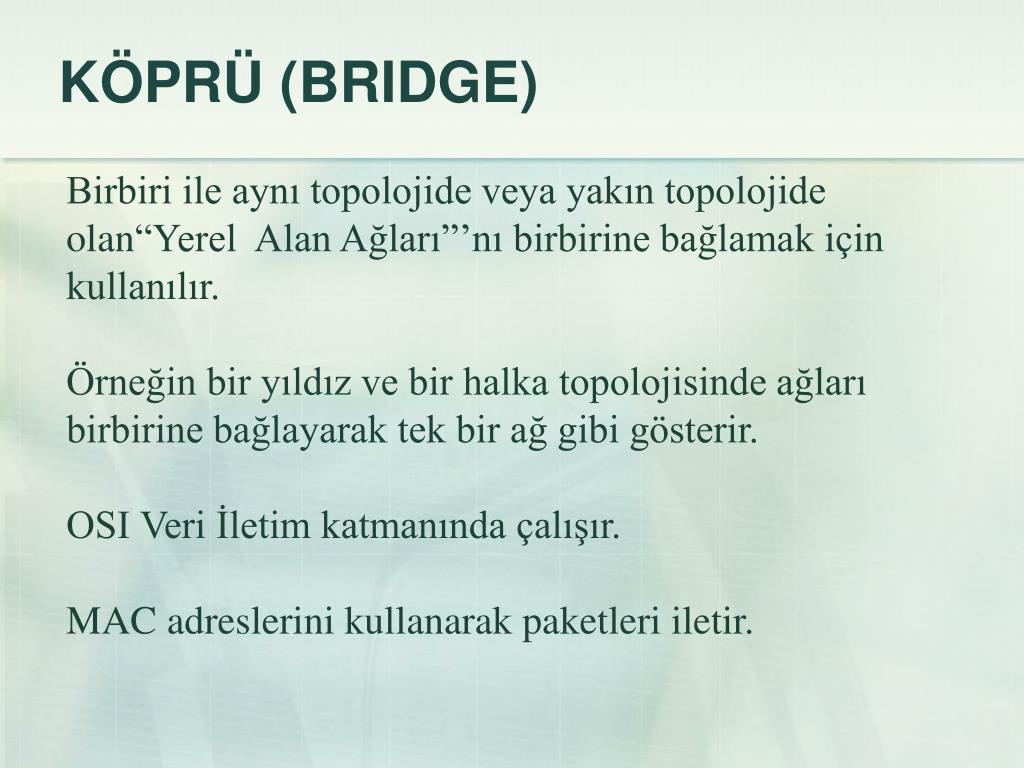 KÖPRÜ (BRIDGE)

Birbiri ile aynı topolojide veya yakın topolojide olan“Yerel  Alan Ağları”’nı birbirine bağlamak için kullanılır.

Örneğin bir yıldız ve bir halka topolojisinde ağları birbirine bağlayarak tek bir ağ gibi gösterir.

OSI Veri İletim katmanında çalışır.

MAC adreslerini kullanarak paketleri iletir.